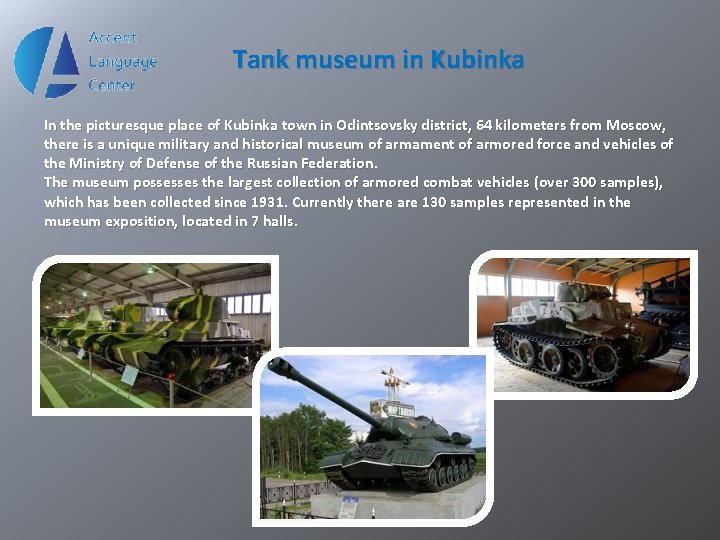 Accent Language Center

Tank museum in Kubinka

In the picturesque place of Kubinka town in Odintsovsky district, 64 kilometers from Moscow, there is a unique military and historical museum of armament of armored force and vehicles of the Ministry of Defense of the Russian Federation.
The museum possesses the largest collection of armored combat vehicles (over 300 samples), which has been collected since 1931. Currently there are 130 samples represented in the museum exposition, located in 7 halls.